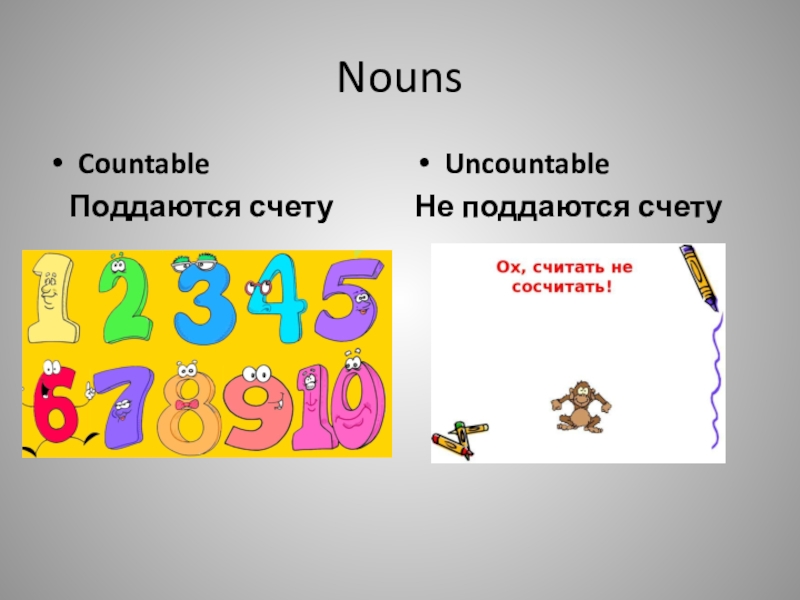 Nouns

• Countable

Поддаются счету

1 2 3 4 5 6 7 8 9 10

• Uncountable

Не поддаются счету

Ох, считать не сосчитать!